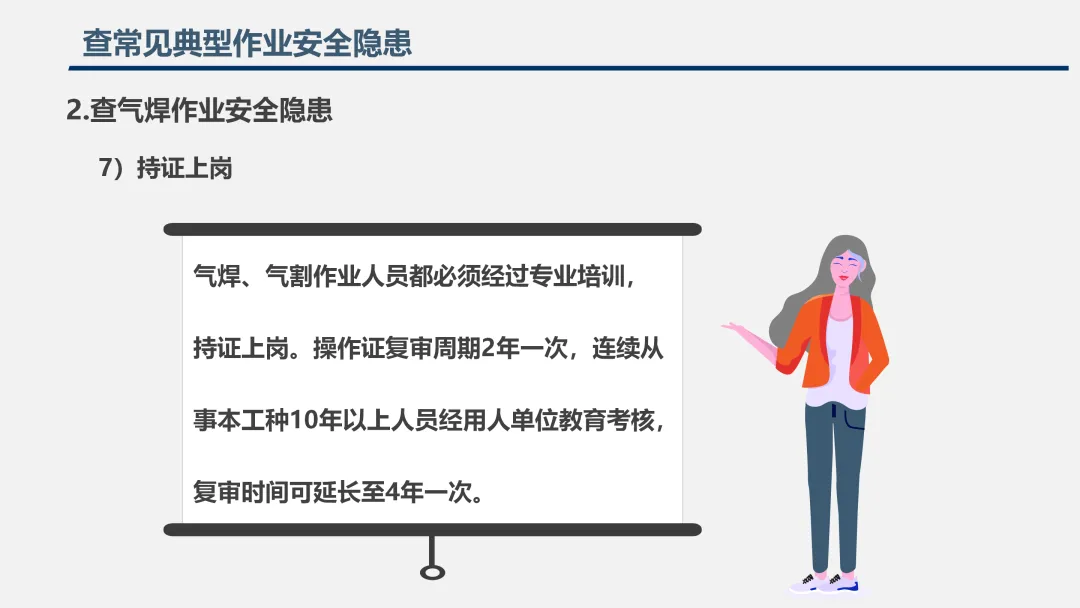 查常见典型作业安全隐患

2.查气焊作业安全隐患

7）持证上岗

气焊、气割作业人员都必须经过专业培训，持证上岗。操作证复审周期2年一次，连续从事本工种10年以上人员经用人单位教育考核，复审时间可延长至4年一次。